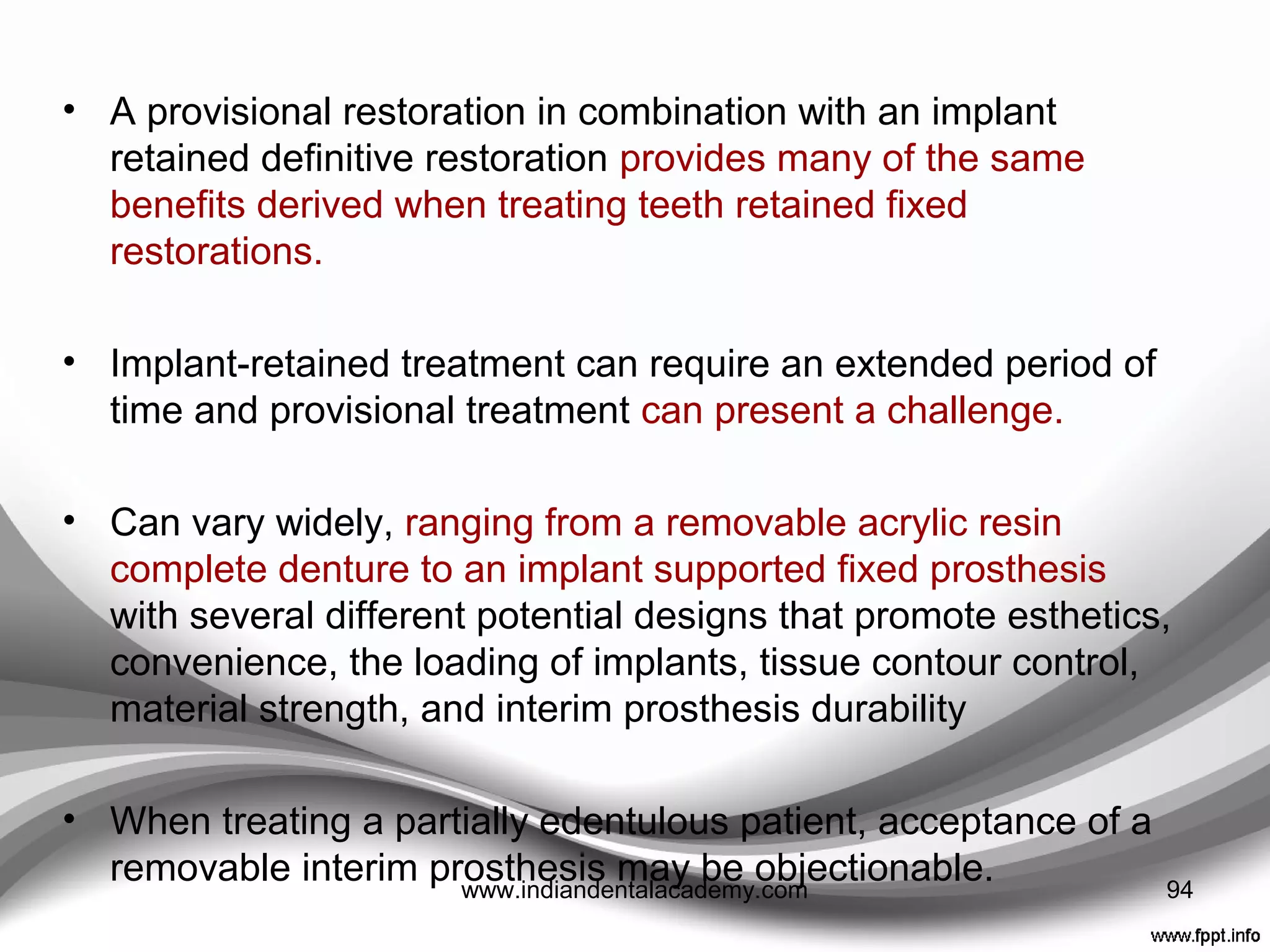 • A provisional restoration in combination with an implant retained definitive restoration provides many of the same benefits derived when treating teeth retained fixed restorations.

• Implant-retained treatment can require an extended period of time and provisional treatment can present a challenge.

• Can vary widely, ranging from a removable acrylic resin complete denture to an implant supported fixed prosthesis with several different potential designs that promote esthetics, convenience, the loading of implants, tissue contour control, material strength, and interim prosthesis durability

• When treating a partially edentulous patient, acceptance of a removable interim prosthesis may be objectionable.

www.indiandentalacademy.com

94

www.fppt.info